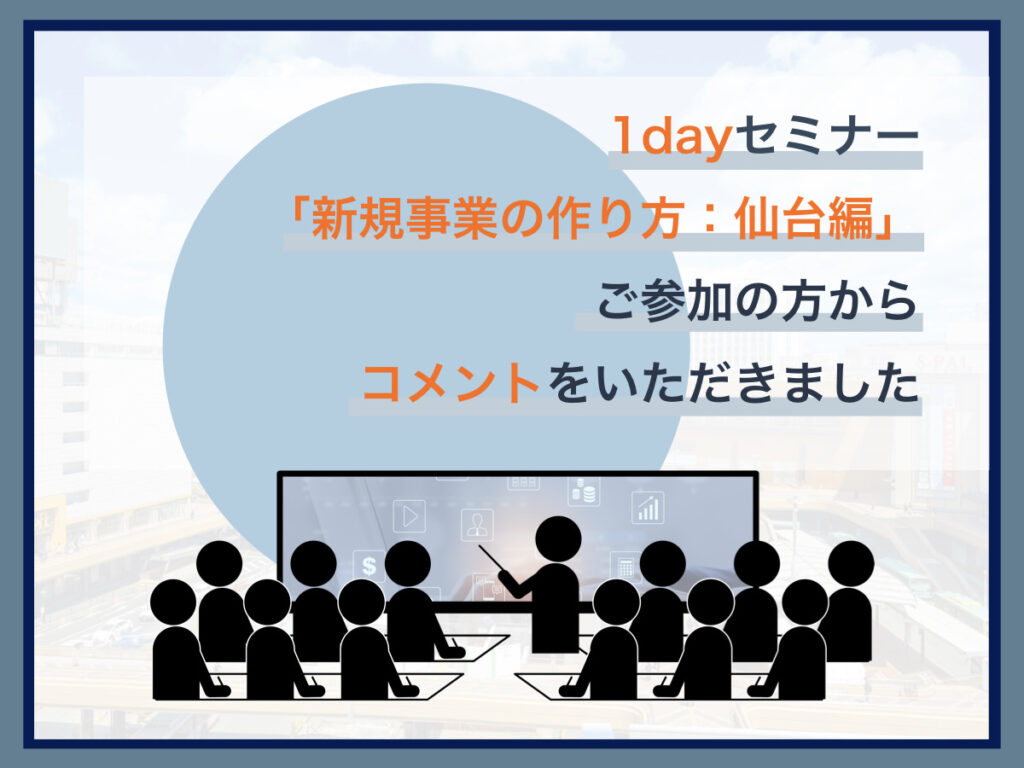 1dayセミナー
「新規事業の作り方：仙台編」
ご参加の方から
コメントをいただきました